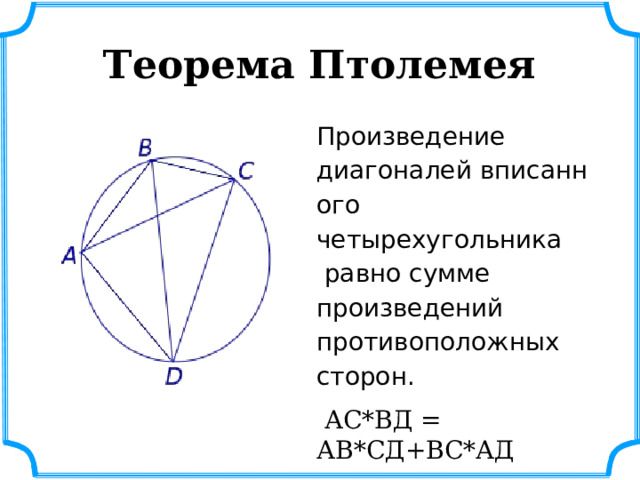 Теорема Птолемея

B
C
A
D

Произведение диагоналей вписанн ого четырехугольника равно сумме произведений противоположных сторон.

АС*ВД = АВ*СД+ВС*АД